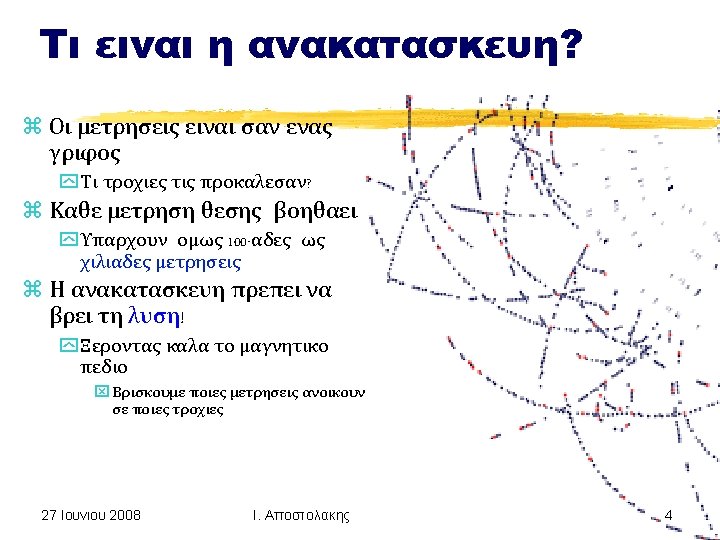 Τι ειναι η ανακατασκευη?

Οι μετρησεις ειναι σαν ενας γριφος

Τι τροχιες τις προκαλεσαν?

Καθε μετρηση θεσης βοηθαει

Υπαρχουν ομως 100-αδες ως χιλιαδες μετρησεις

Η ανακατασκευη πρεπει να βρει τη λυση!

Ξεροντας καλα το μαγνητικο πεδιο

Βρισκουμε ποιες μετρησεις ανοικουν σε ποιες τροχιες

27 Ιουνιου 2008

Ι. Αποστολακης

4